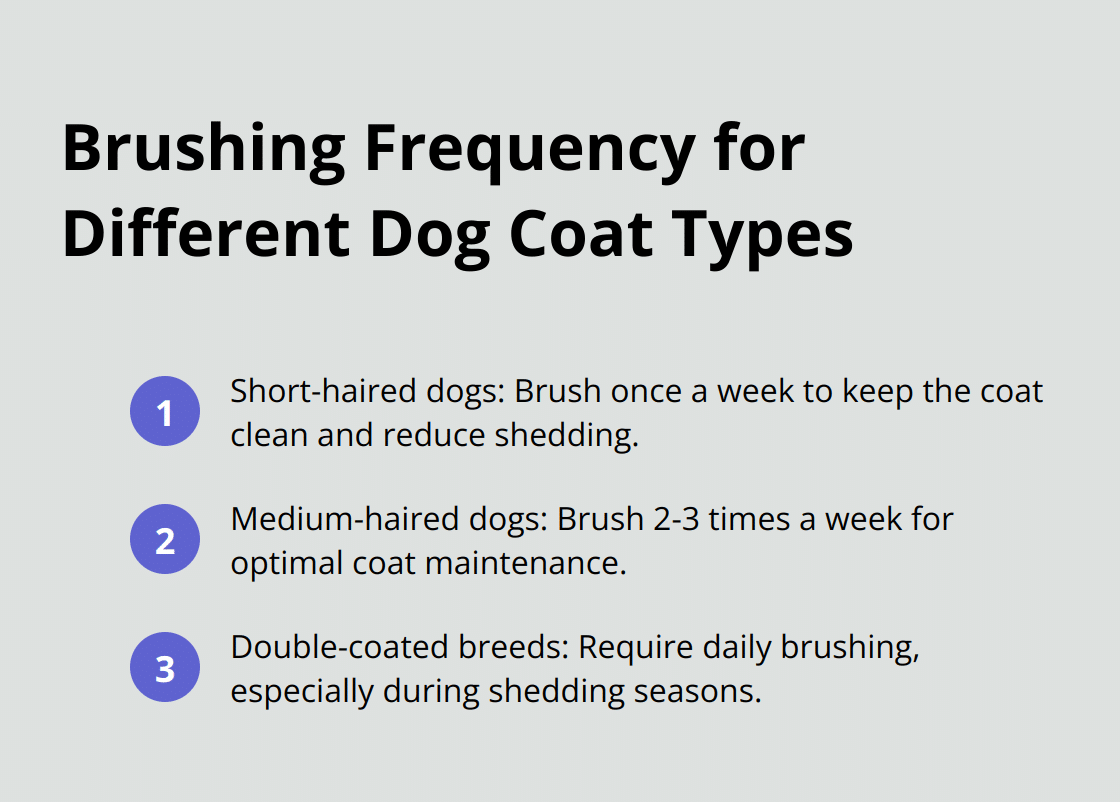 Brushing Frequency for Different Dog Coat Types

1 Short-haired dogs: Brush once a week to keep the coat clean and reduce shedding.

2 Medium-haired dogs: Brush 2-3 times a week for optimal coat maintenance.

3 Double-coated breeds: Require daily brushing, especially during shedding seasons.